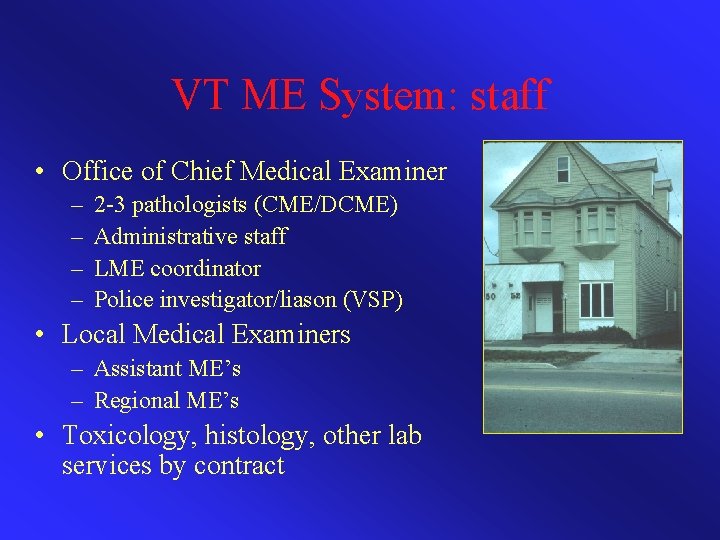 VT ME System: staff

• Office of Chief Medical Examiner
– 2-3 pathologists (CME/DCME)
– Administrative staff
– LME coordinator
– Police investigator/liason (VSP)
• Local Medical Examiners
– Assistant ME's
– Regional ME's
• Toxicology, histology, other lab services by contract

50 52